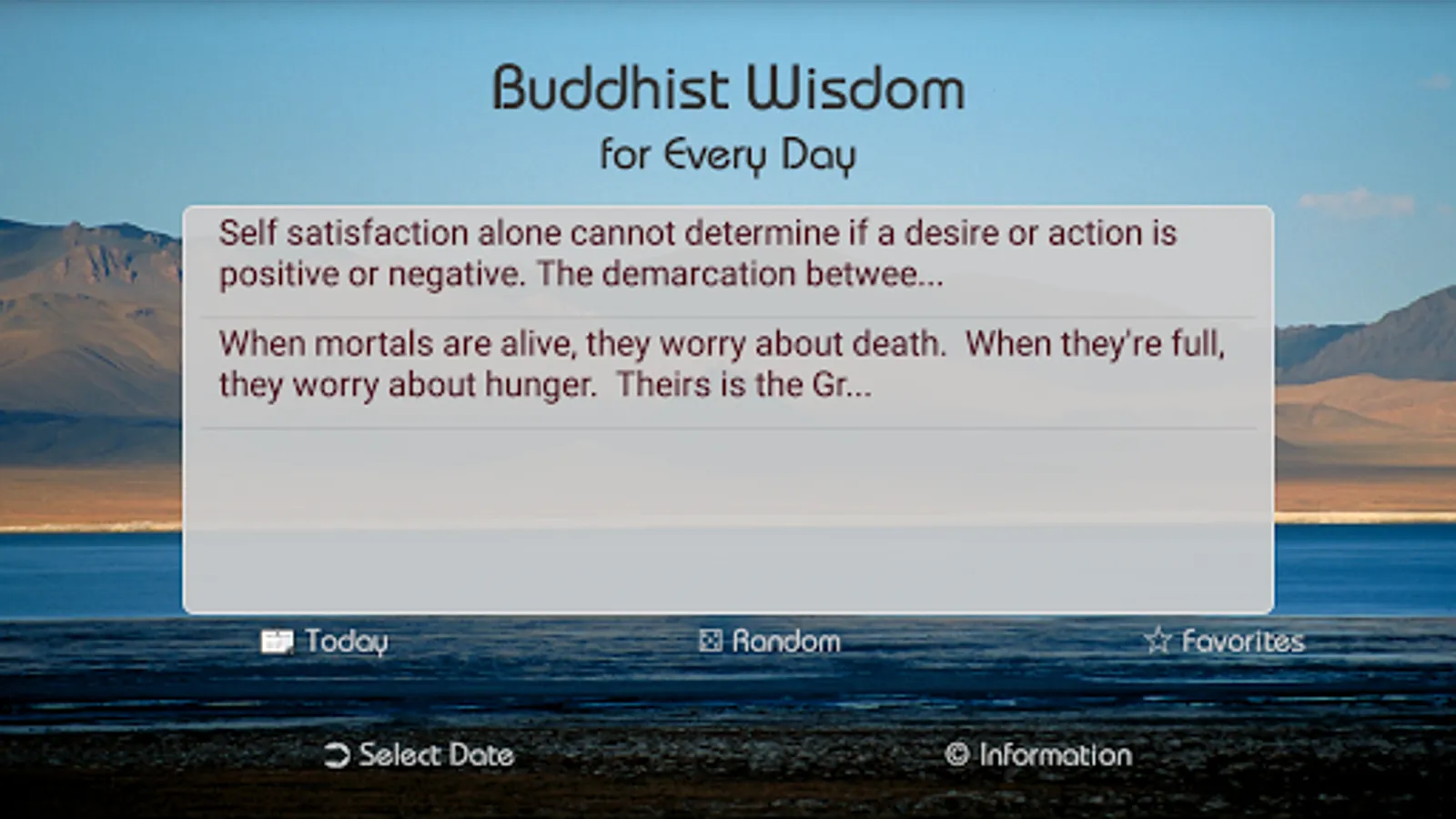 Buddhist Wisdom
for Every Day

Self satisfaction alone cannot determine if a desire or action is positive or negative. The demarcation betwee...

When mortals are alive, they worry about death. When they're full, they worry about hunger. Theirs is the Gr...

Today
Random
Favorites

Select Date
Information